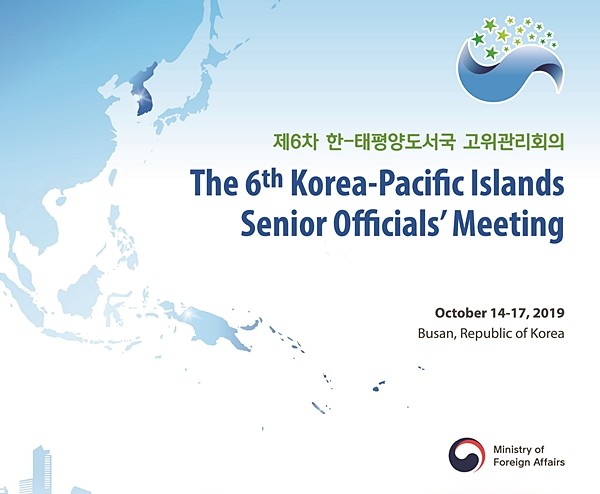 제6차 한-태평양도서국 고위관리회의

The 6th Korea-Pacific Islands Senior Officials' Meeting

October 14-17, 2019
Busan, Republic of Korea

Ministry of Foreign Affairs